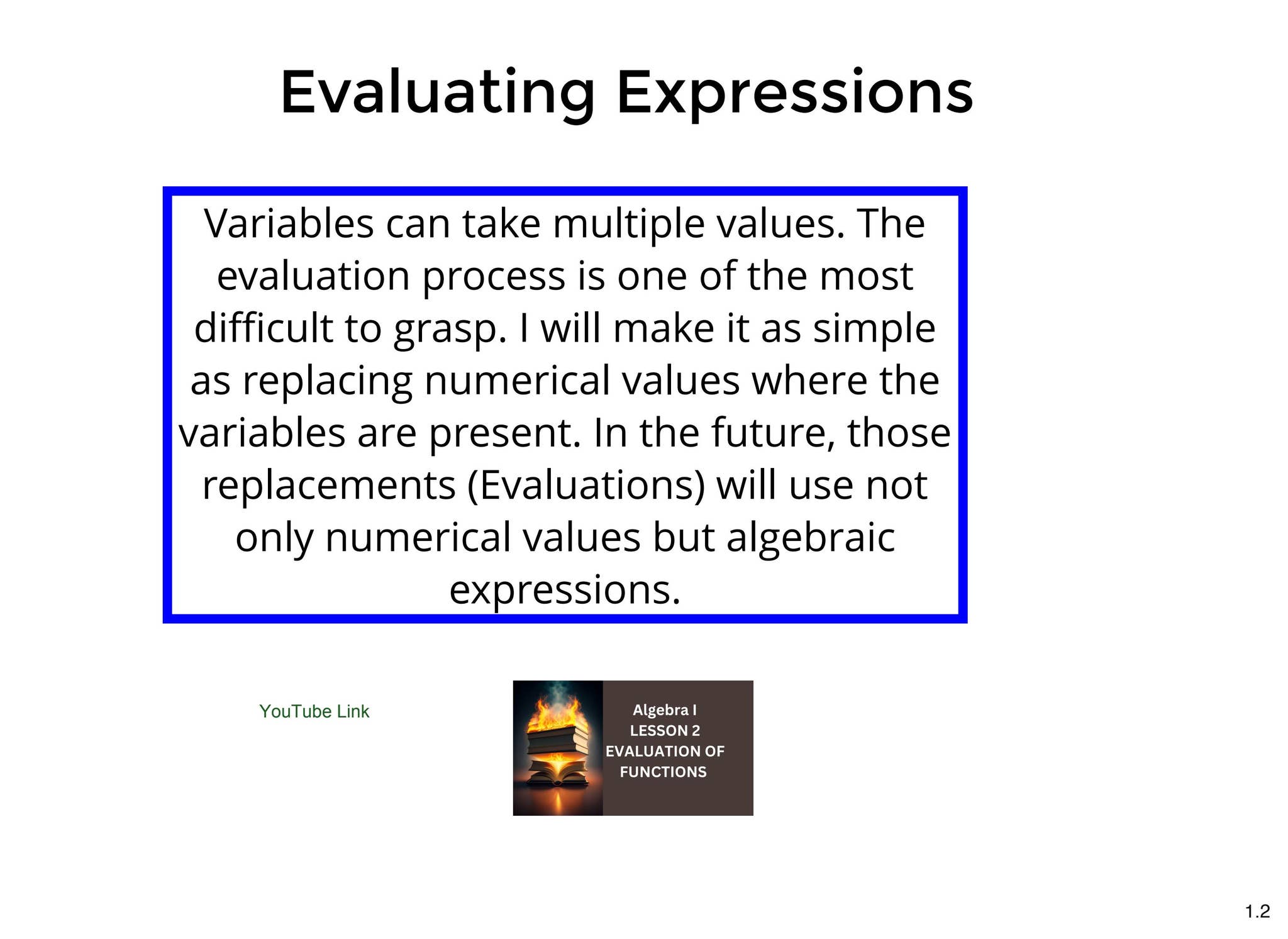 Evaluating Expressions

Variables can take multiple values. The evaluation process is one of the most difficult to grasp. I will make it as simple as replacing numerical values where the variables are present. In the future, those replacements (Evaluations) will use not only numerical values but algebraic expressions.

YouTube Link

Algebra I
LESSON 2
EVALUATION OF FUNCTIONS

1.2